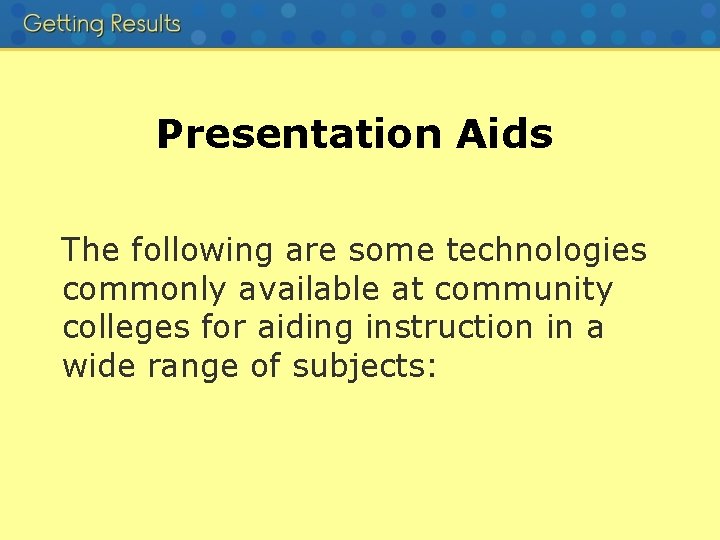 Getting Results

Presentation Aids

The following are some technologies commonly available at community colleges for aiding instruction in a wide range of subjects: